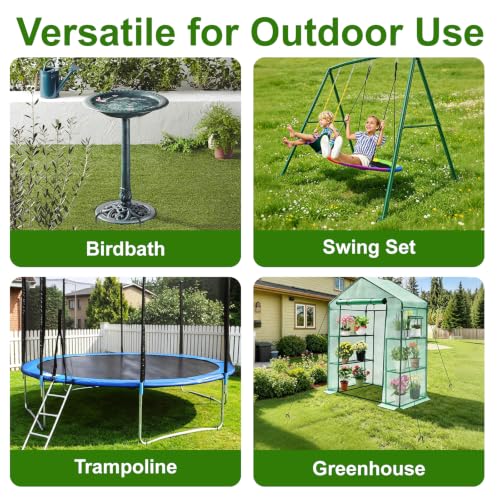 Versatile for Outdoor Use

Birdbath

Swing Set

Trampoline

Greenhouse